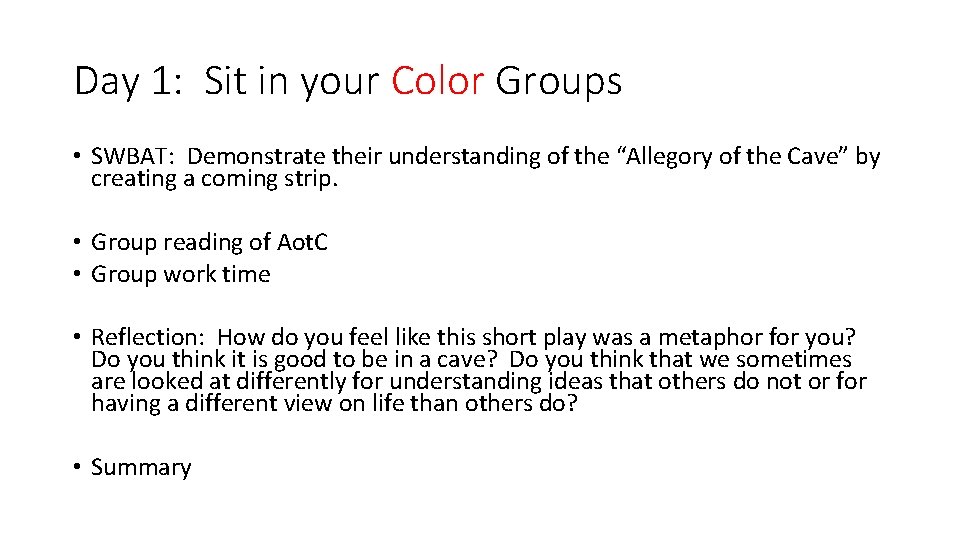 Day 1:  Sit in your Color Groups

• SWBAT:  Demonstrate their understanding of the “Allegory of the Cave” by creating a coming strip.

• Group reading of AotC
• Group work time

• Reflection:  How do you feel like this short play was a metaphor for you? Do you think it is good to be in a cave?  Do you think that we sometimes are looked at differently for understanding ideas that others do not or for having a different view on life than others do?

• Summary